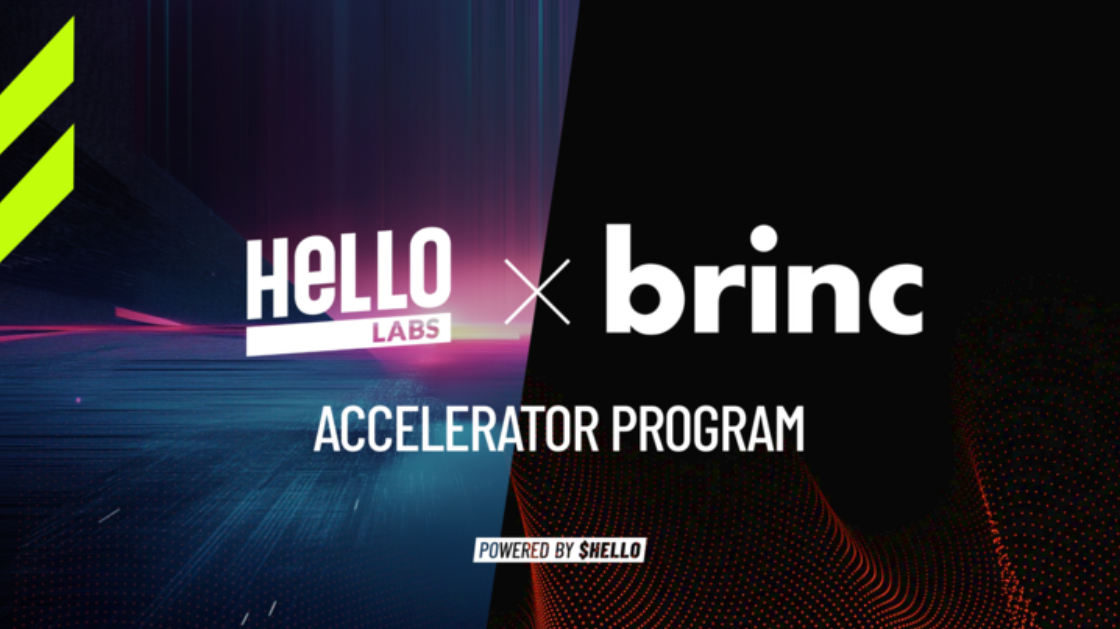 HeLLO LABS × brinc

ACCELERATOR PROGRAM

POWERED BY $HELLO